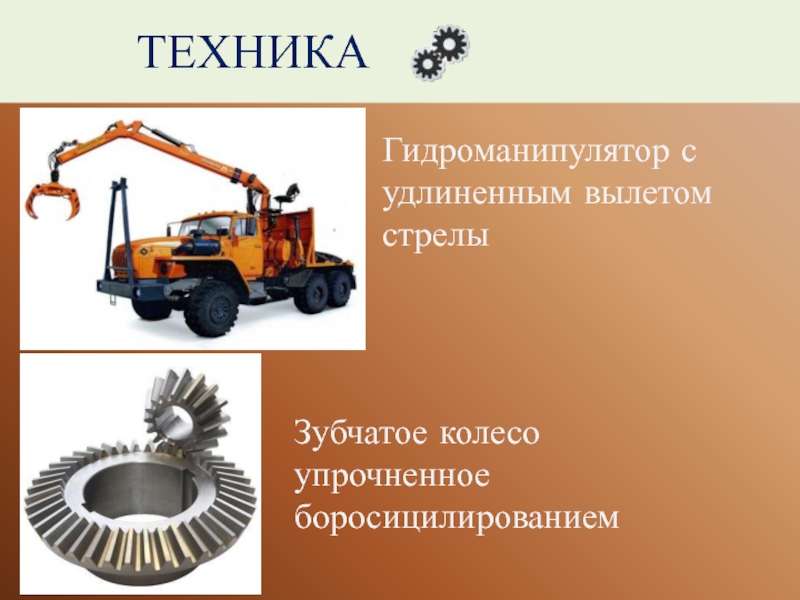 ТЕХНИКА

Гидроманипулятор с удлиненным вылетом стрелы

Зубчатое колесо упрочненное боросицилированием